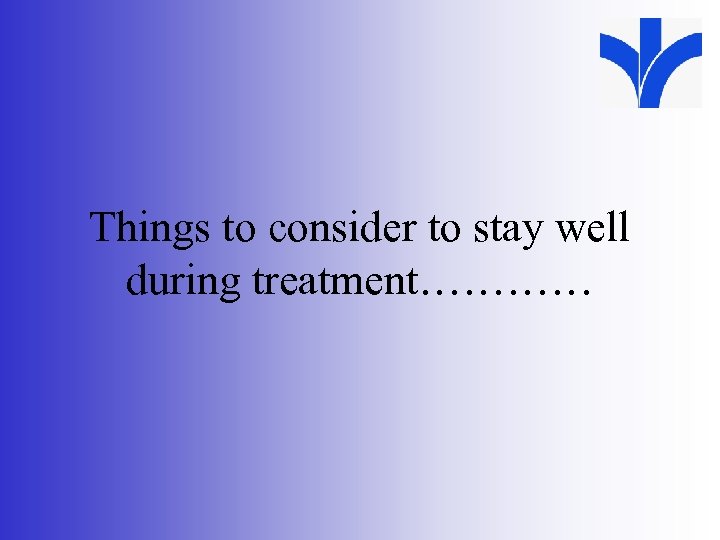 Things to consider to stay well during treatment…………